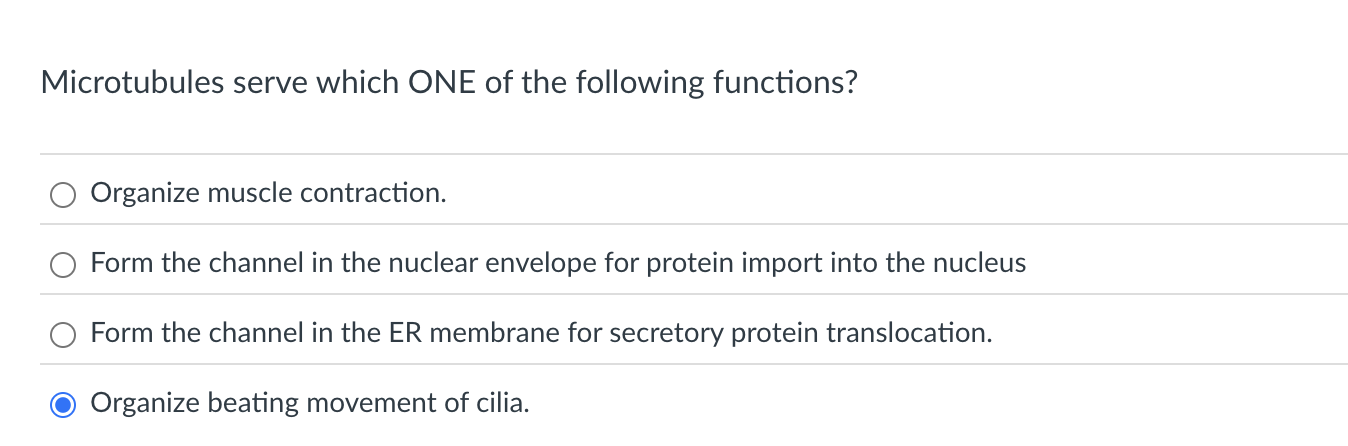 Microtubules serve which ONE of the following functions?

Organize muscle contraction.

Form the channel in the nuclear envelope for protein import into the nucleus

Form the channel in the ER membrane for secretory protein translocation.

Organize beating movement of cilia.